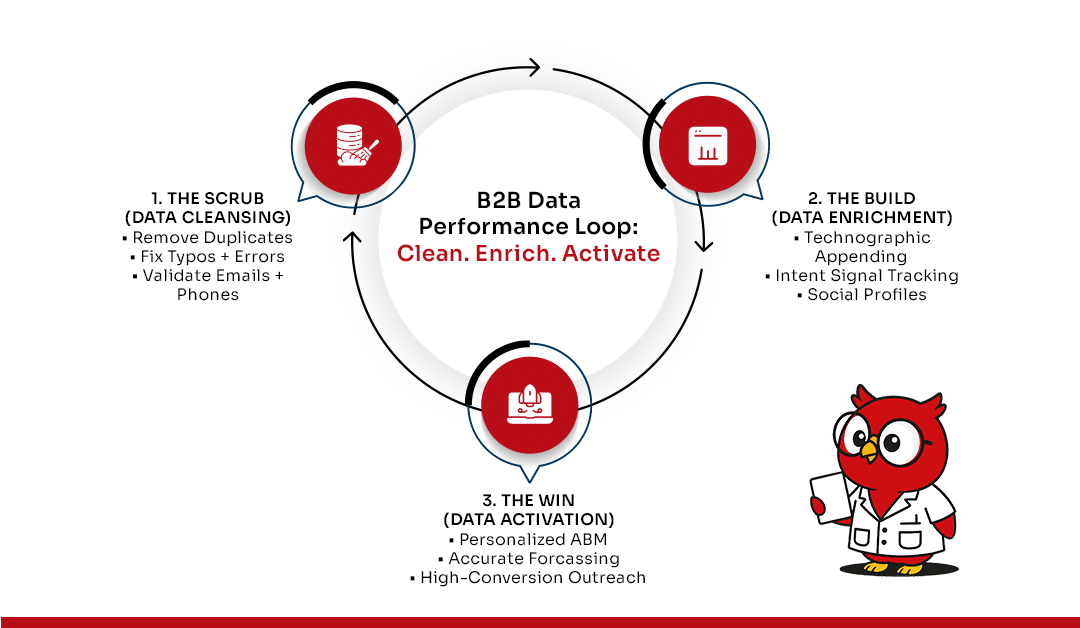 B2B Data Performance Loop:
Clean. Enrich. Activate

1. THE SCRUB
(DATA CLEANSING)
▪ Remove Duplicates
▪ Fix Typos + Errors
▪ Validate Emails + Phones

2. THE BUILD
(DATA ENRICHMENT)
▪ Technographic Appending
▪ Intent Signal Tracking
▪ Social Profiles

3. THE WIN
(DATA ACTIVATION)
▪ Personalized ABM
▪ Accurate Forcassing
▪ High-Conversion Outreach